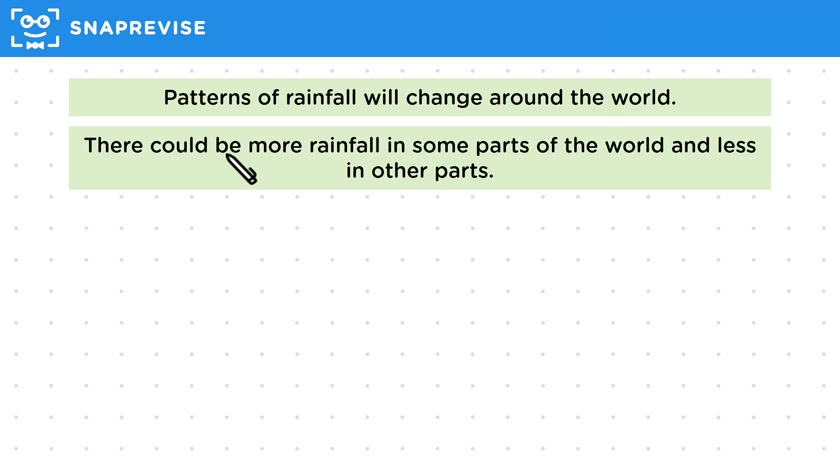 SNAPREVISE

Patterns of rainfall will change around the world.

There could be more rainfall in some parts of the world and less in other parts.